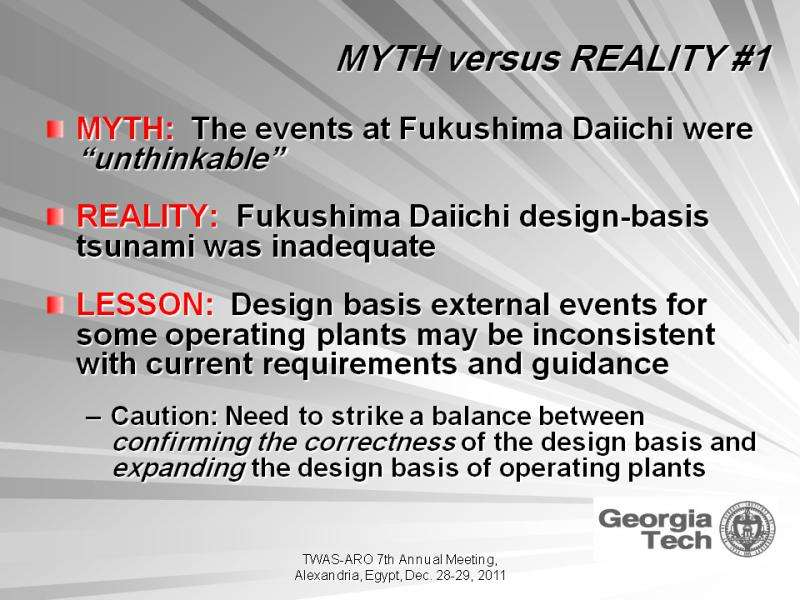 MYTH versus REALITY #1

MYTH: The events at Fukushima Daiichi were "unthinkable"

REALITY: Fukushima Daiichi design-basis tsunami was inadequate

LESSON: Design basis external events for some operating plants may be inconsistent with current requirements and guidance

– Caution: Need to strike a balance between confirming the correctness of the design basis and expanding the design basis of operating plants

Georgia Tech

TWAS-ARO 7th Annual Meeting, Alexandria, Egypt, Dec. 28-29, 2011